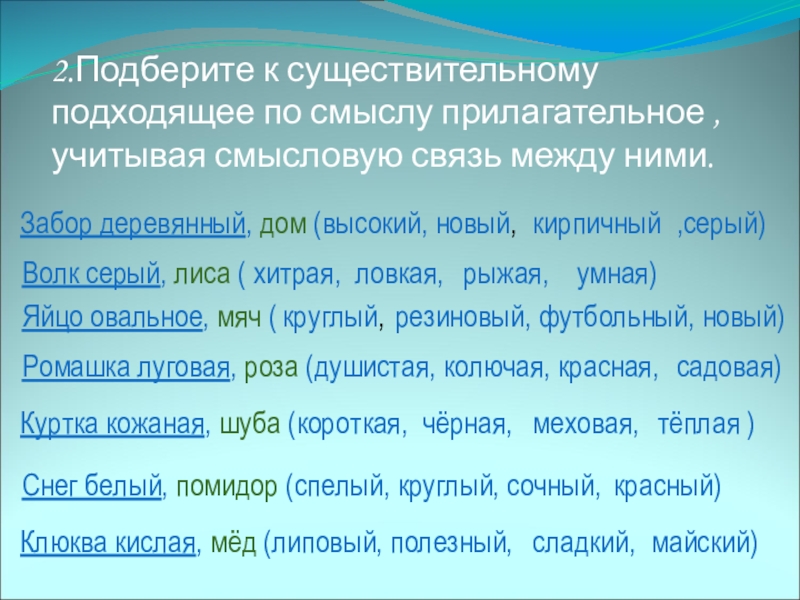 2.Подберите к существительному подходящее по смыслу прилагательное , учитывая смысловую связь между ними.

Забор деревянный, дом (высокий, новый, кирпичный ,серый)

Волк серый, лиса ( хитрая, ловкая, рыжая, умная)

Яйцо овальное, мяч ( круглый, резиновый, футбольный, новый)

Ромашка луговая, роза (душистая, колючая, красная, садовая)

Куртка кожаная, шуба (короткая, чёрная, меховая, тёплая )

Снег белый, помидор (спелый, круглый, сочный, красный)

Клюква кислая, мёд (липовый, полезный, сладкий, майский)